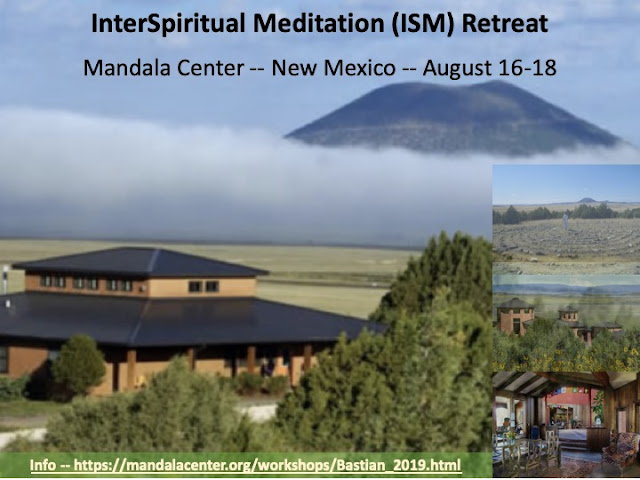 InterSpiritual Meditation (ISM) Retreat

Mandala Center -- New Mexico -- August 16-18

Info -- https://mandalacenter.org/workshops/Bastian_2019.html